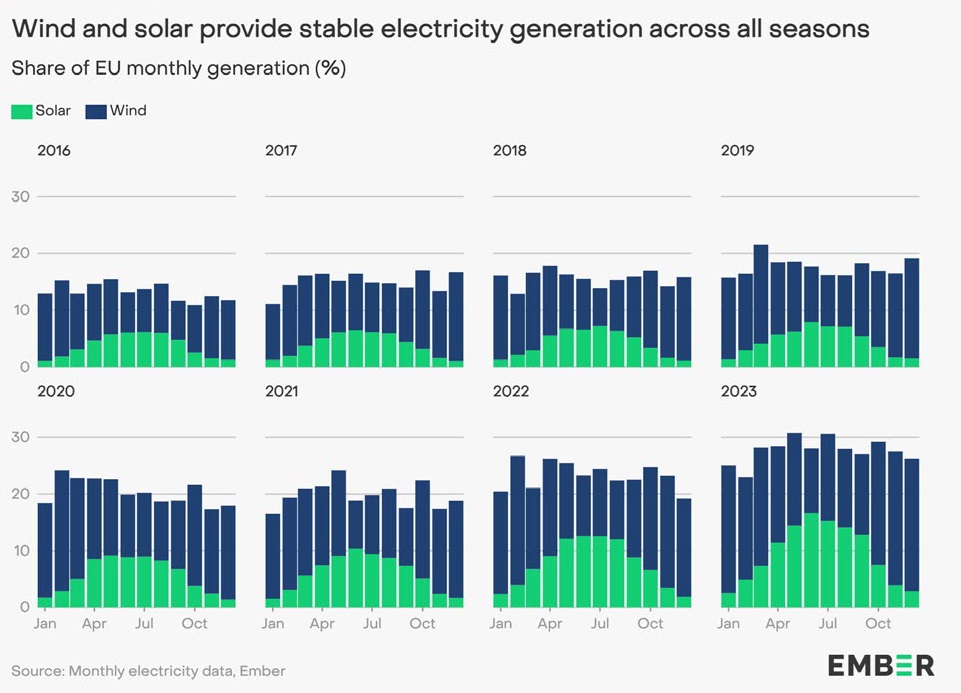 Wind and solar provide stable electricity generation across all seasons
Share of EU monthly generation (%)

Solar Wind

2016

2017

2018

2019

30
20
10
0

2020

2021

2022

2023

30
20
10
0

Jan Apr Jul Oct

Jan Apr Jul Oct

Jan Apr Jul Oct

Jan Apr Jul Oct

Source: Monthly electricity data, Ember

EMBER